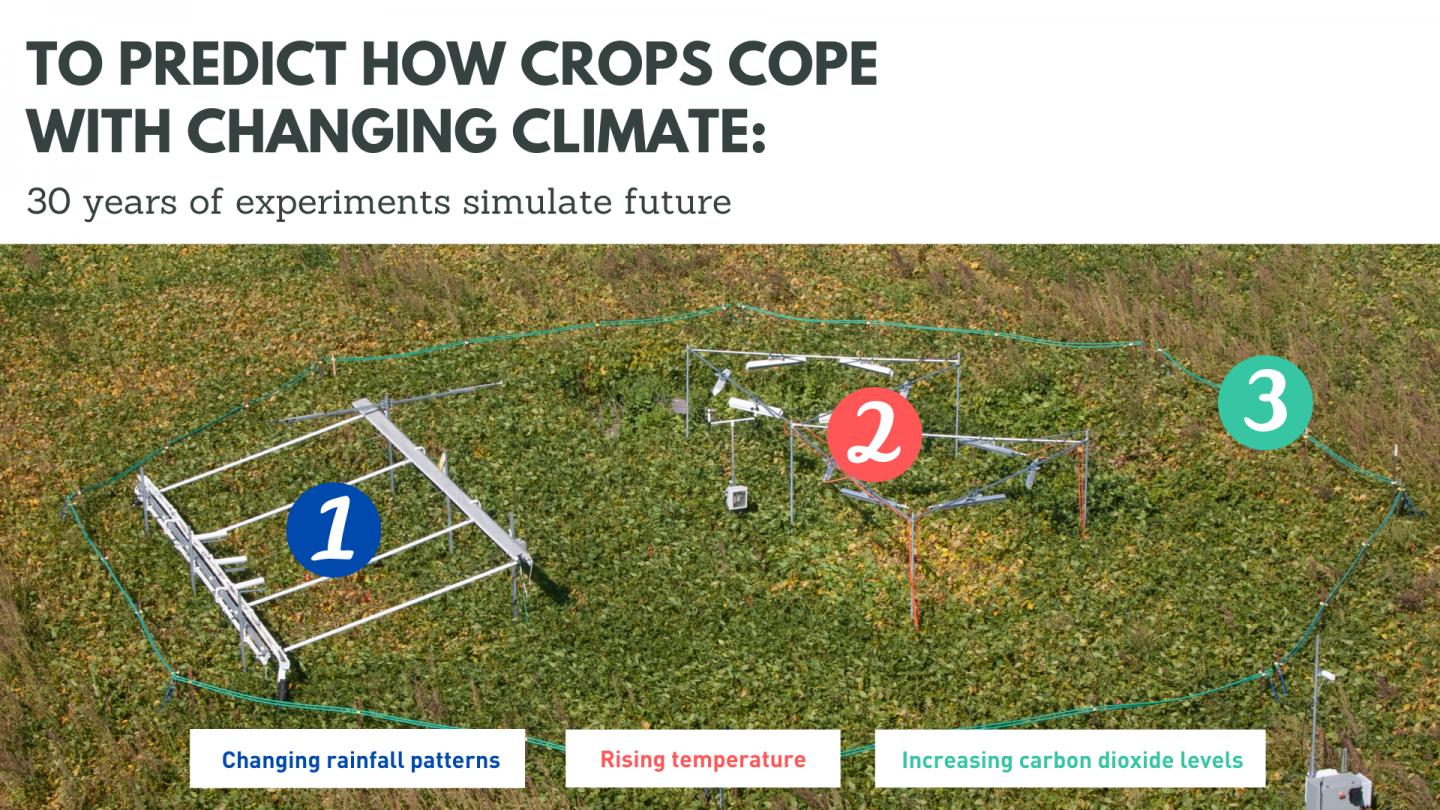 TO PREDICT HOW CROPS COPE WITH CHANGING CLIMATE:

30 years of experiments simulate future

1

2

3

Changing rainfall patterns

Rising temperature

Increasing carbon dioxide levels